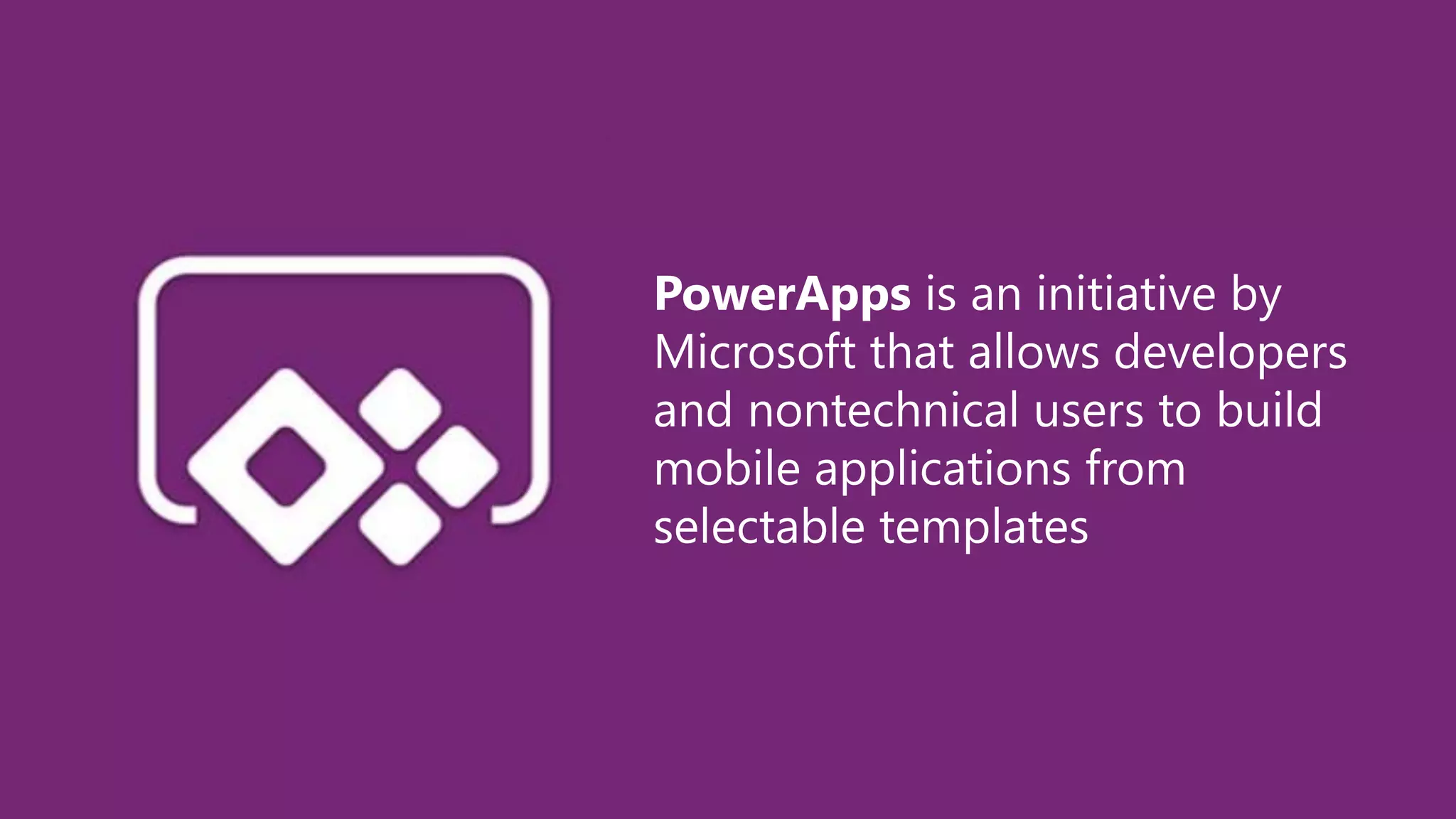 PowerApps is an initiative by Microsoft that allows developers and nontechnical users to build mobile applications from selectable templates